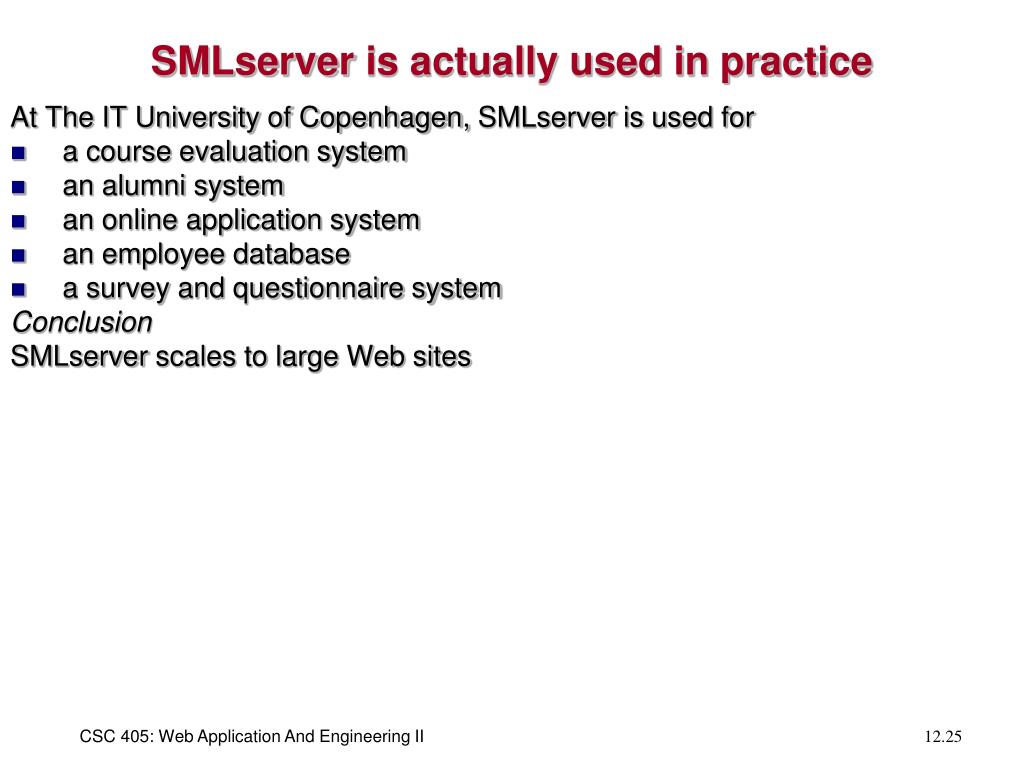 SMLserver is actually used in practice

At The IT University of Copenhagen, SMLserver is used for

- a course evaluation system
- an alumni system
- an online application system
- an employee database
- a survey and questionnaire system

Conclusion

SMLserver scales to large Web sites

CSC 405: Web Application And Engineering II

12.25